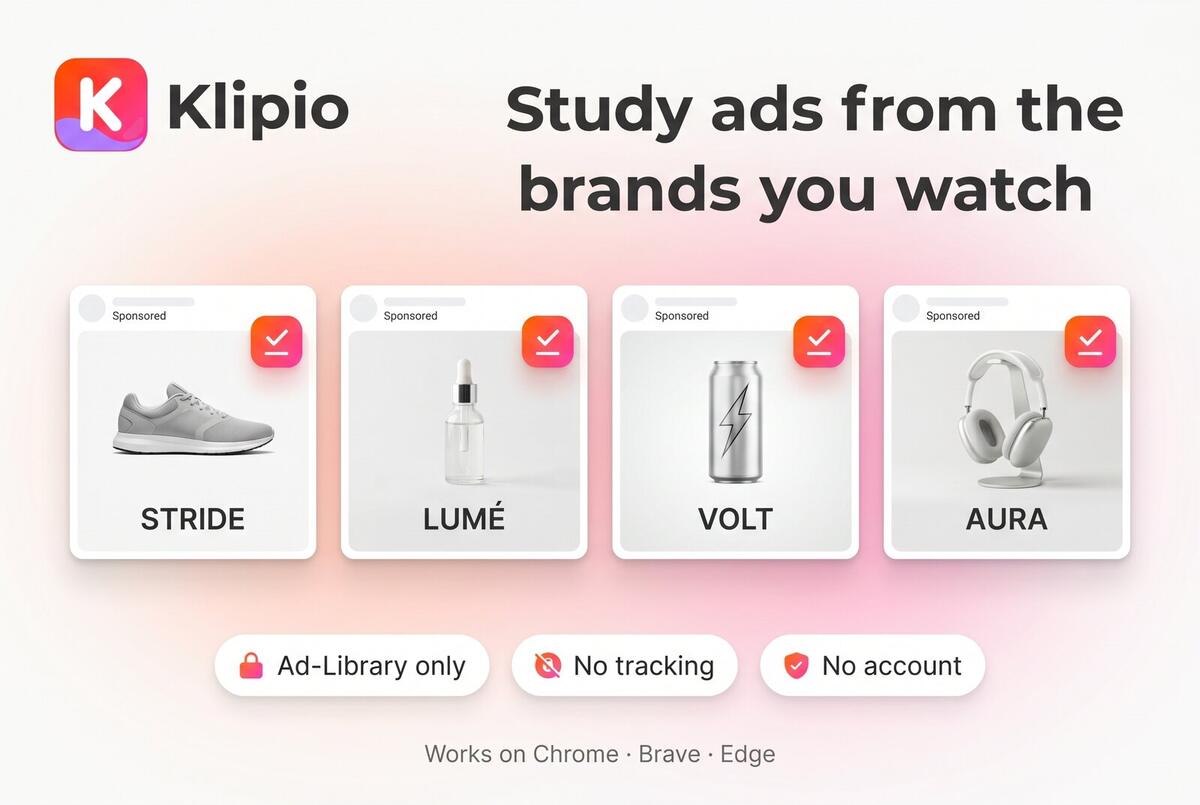 K Klipio

Study ads from the brands you watch

Sponsored

STRIDE

Sponsored

LUMÉ

Sponsored

VOLT

Sponsored

AURA

Ad-Library only

No tracking

No account

Works on Chrome · Brave · Edge